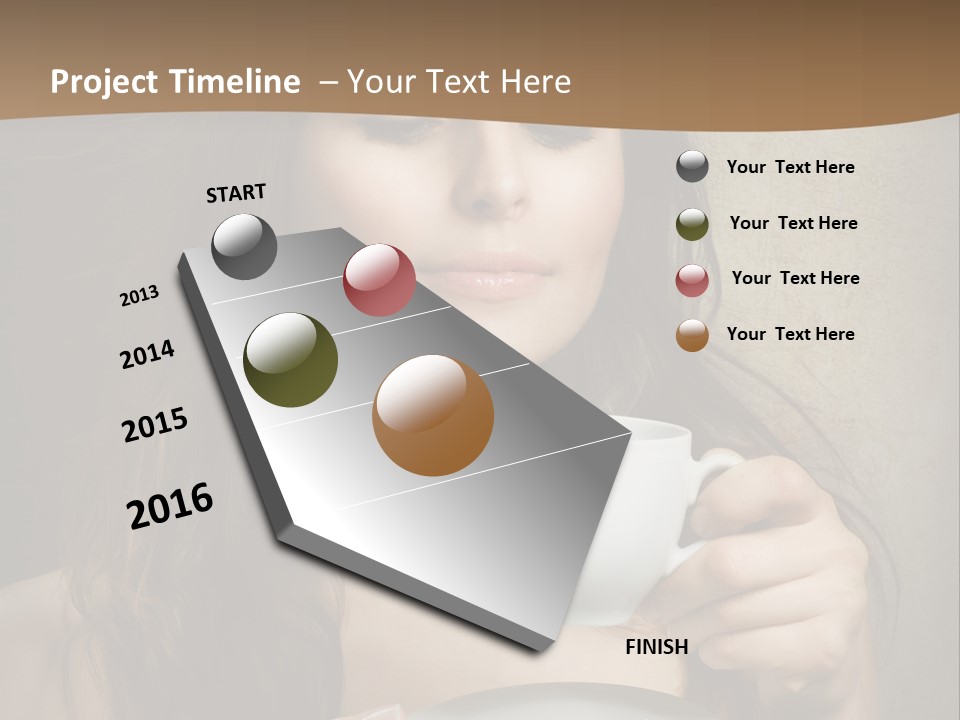 Project Timeline – Your Text Here

START

2013

2014

2015

2016

FINISH

Your Text Here

Your Text Here

Your Text Here

Your Text Here